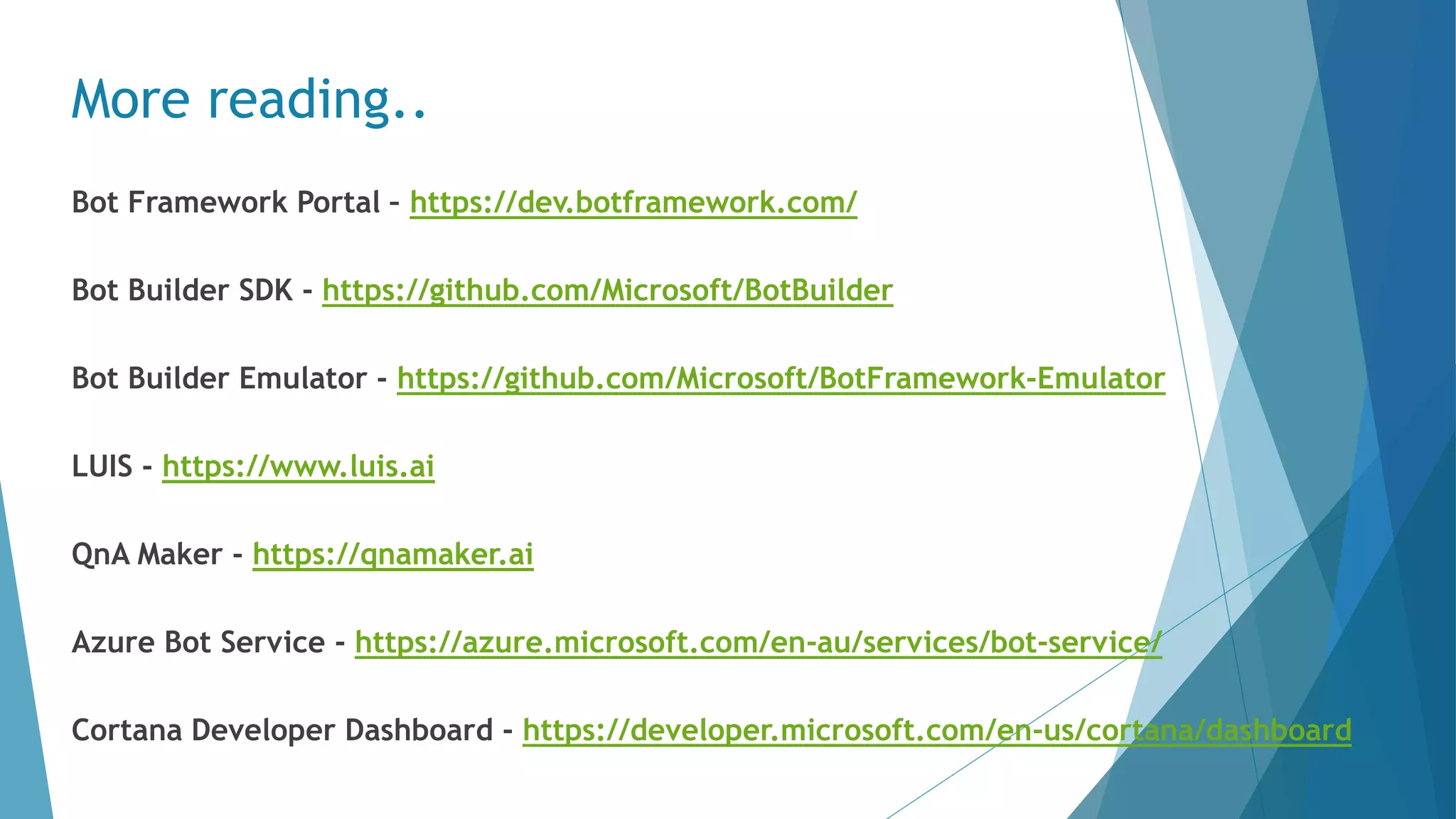 More reading..

Bot Framework Portal – https://dev.botframework.com/

Bot Builder SDK - https://github.com/Microsoft/BotBuilder

Bot Builder Emulator - https://github.com/Microsoft/BotFramework-Emulator

LUIS - https://www.luis.ai

QnA Maker - https://qnamaker.ai

Azure Bot Service - https://azure.microsoft.com/en-au/services/bot-service/

Cortana Developer Dashboard - https://developer.microsoft.com/en-us/cortana/dashboard